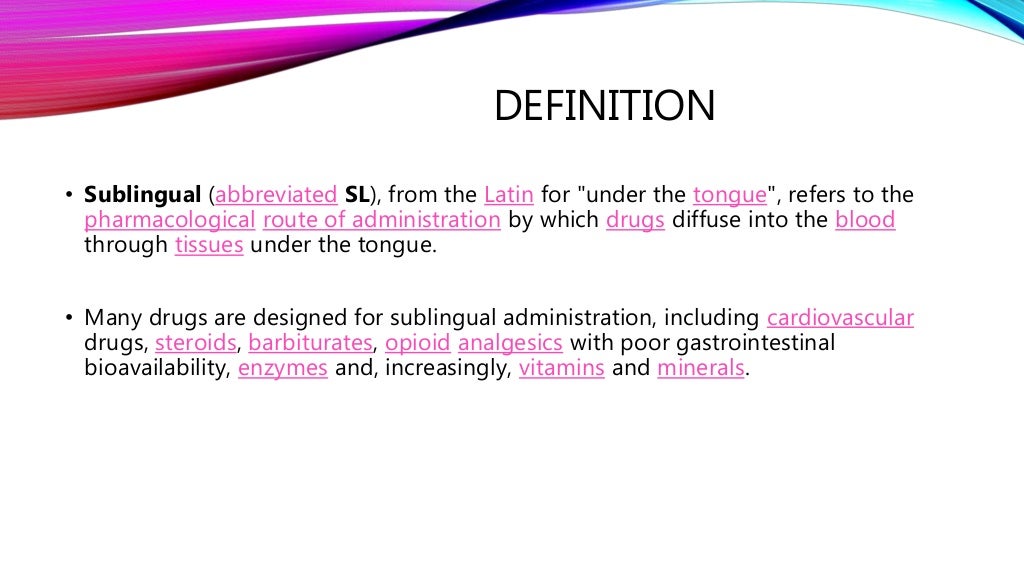 DEFINITION

• Sublingual (abbreviated SL), from the Latin for "under the tongue", refers to the pharmacological route of administration by which drugs diffuse into the blood through tissues under the tongue.

• Many drugs are designed for sublingual administration, including cardiovascular drugs, steroids, barbiturates, opioid analgesics with poor gastrointestinal bioavailability, enzymes and, increasingly, vitamins and minerals.